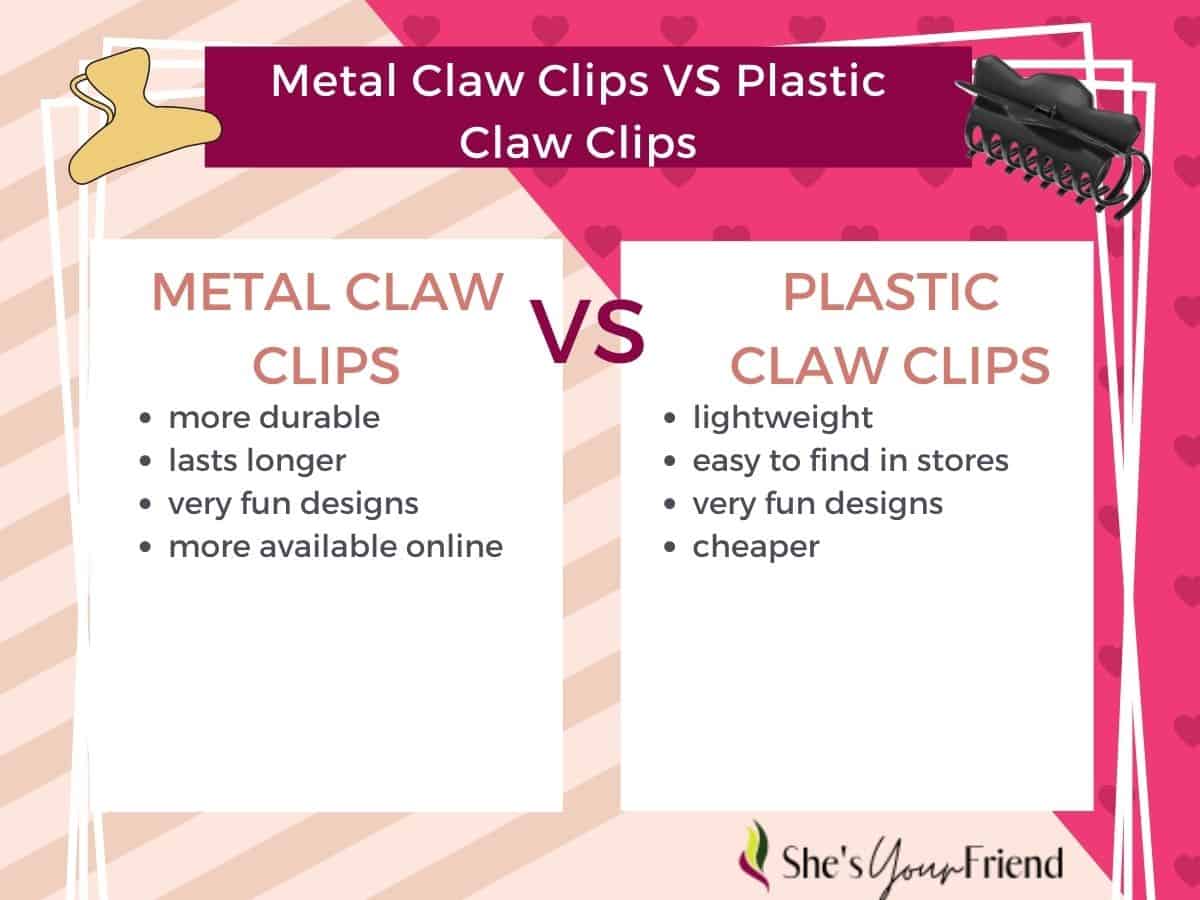 Metal Claw Clips VS Plastic Claw Clips

METAL CLAW CLIPS

- more durable
- lasts longer
- very fun designs
- more available online

VS

PLASTIC CLAW CLIPS

- lightweight
- easy to find in stores
- very fun designs
- cheaper

She's Your Friend